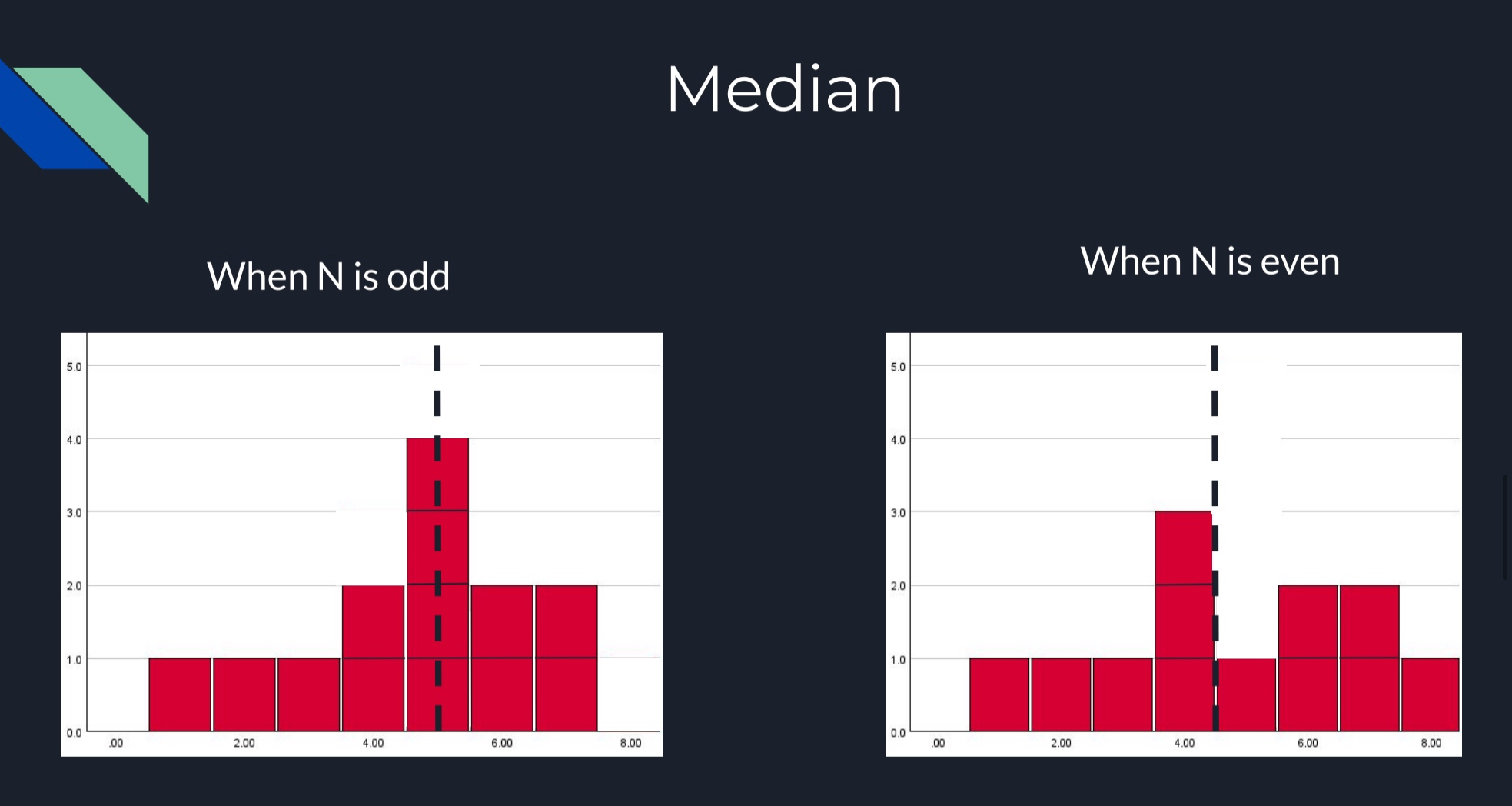 Median

When N is odd

5.0
4.0
3.0
2.0
1.0
0.0
.00
2.00
4.00
6.00
8.00

When N is even

5.0
4.0
3.0
2.0
1.0
0.0
.00
2.00
4.00
6.00
8.00